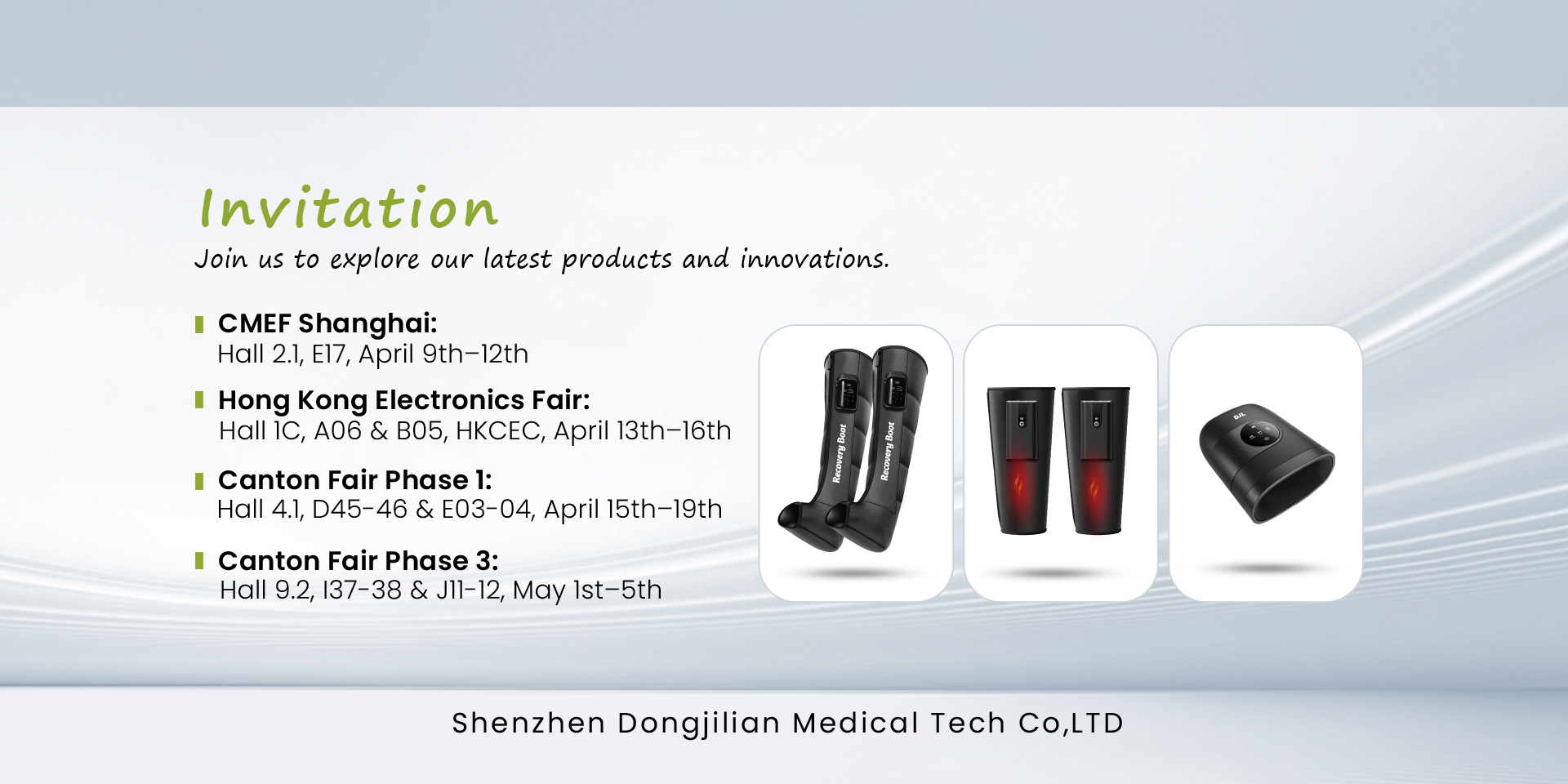 Invitation
Join us to explore our latest products and innovations.

CMEF Shanghai:
Hall 2.1, E17, April 9th–12th

Hong Kong Electronics Fair:
Hall 1C, A06 & B05, HKCEC, April 13th–16th

Canton Fair Phase 1:
Hall 4.1, D45-46 & E03-04, April 15th–19th

Canton Fair Phase 3:
Hall 9.2, I37-38 & J11-12, May 1st–5th

Recovery Boot
Recovery Boot
DJL

Shenzhen Dongjilian Medical Tech Co,LTD